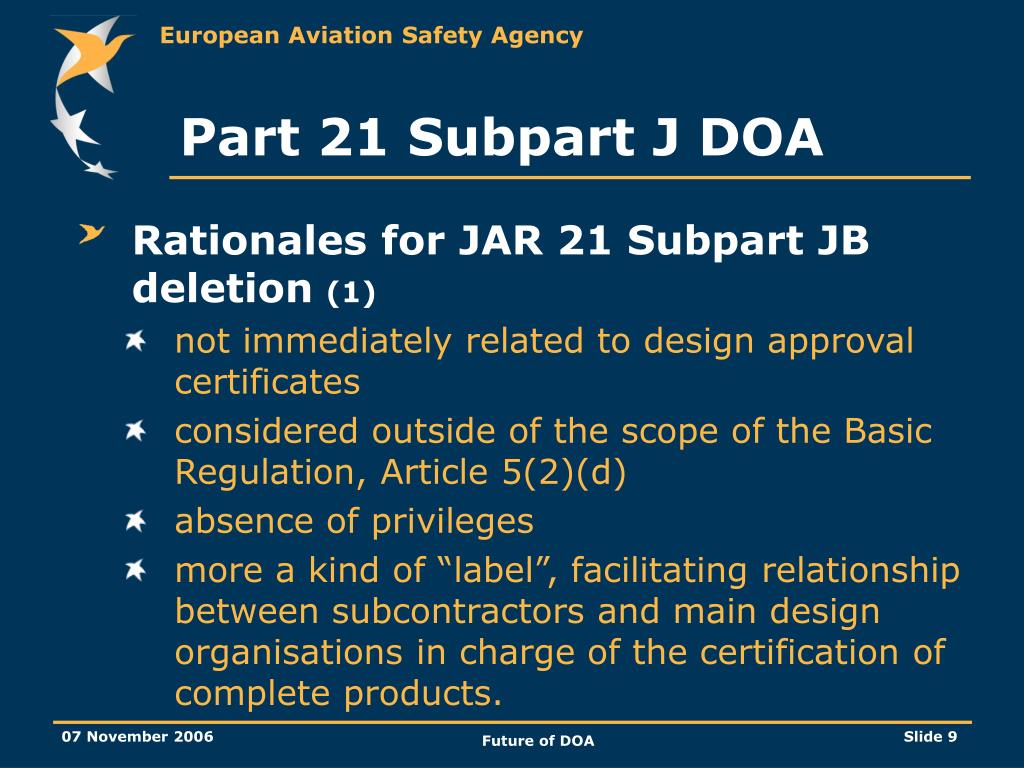 European Aviation Safety Agency

Part 21 Subpart J DOA

Rationales for JAR 21 Subpart JB deletion (1)

not immediately related to design approval certificates

considered outside of the scope of the Basic Regulation, Article 5(2)(d)

absence of privileges

more a kind of “label”, facilitating relationship between subcontractors and main design organisations in charge of the certification of complete products.

07 November 2006

Future of DOA

Slide 9